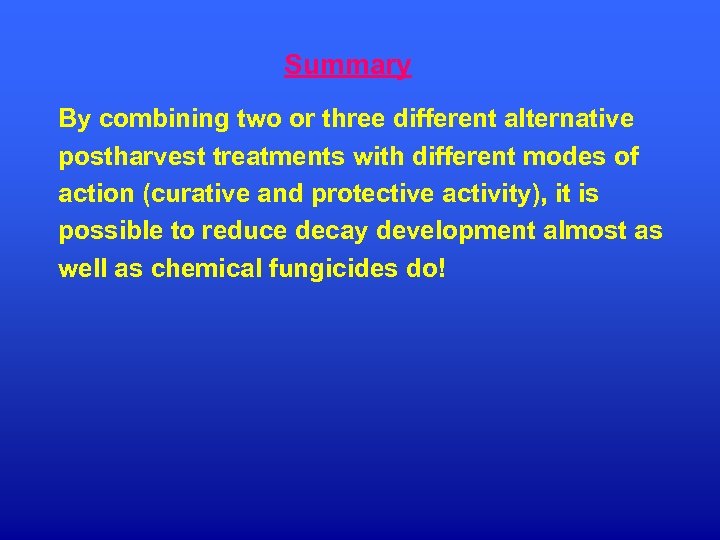 Summary

By combining two or three different alternative postharvest treatments with different modes of action (curative and protective activity), it is possible to reduce decay development almost as well as chemical fungicides do!